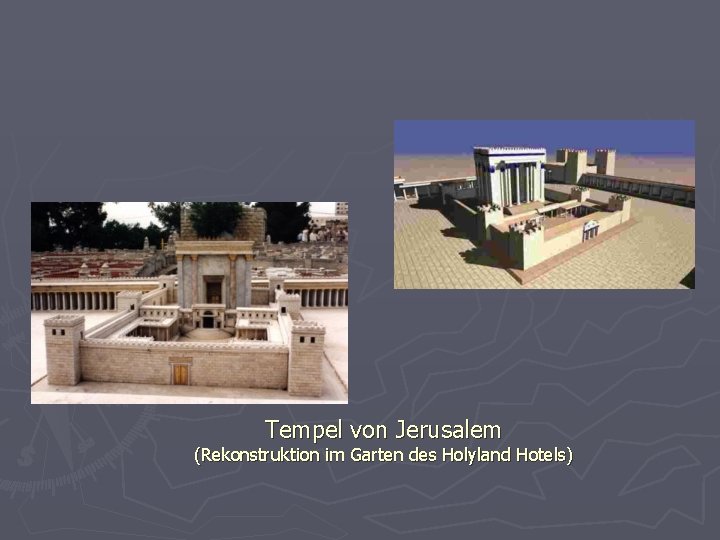 Tempel von Jerusalem
(Rekonstruktion im Garten des Holyland Hotels)